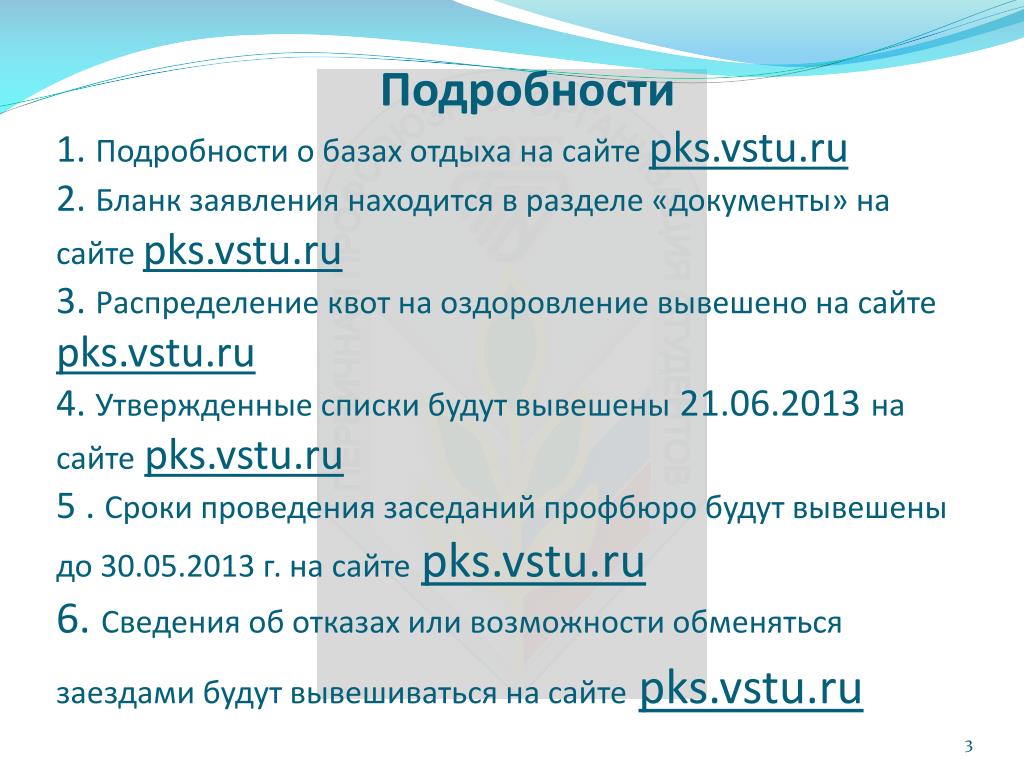 Подробности

1. Подробности о базах отдыха на сайте pks.vstu.ru

2. Бланк заявления находится в разделе «документы» на сайте pks.vstu.ru

3. Распределение квот на оздоровление вывешено на сайте pks.vstu.ru

4. Утвержденные списки будут вывешены 21.06.2013 на сайте pks.vstu.ru

5 . Сроки проведения заседаний профбюро будут вывешены до 30.05.2013 г. на сайте pks.vstu.ru

6. Сведения об отказах или возможности обменяться заездами будут вывешиваться на сайте pks.vstu.ru

3